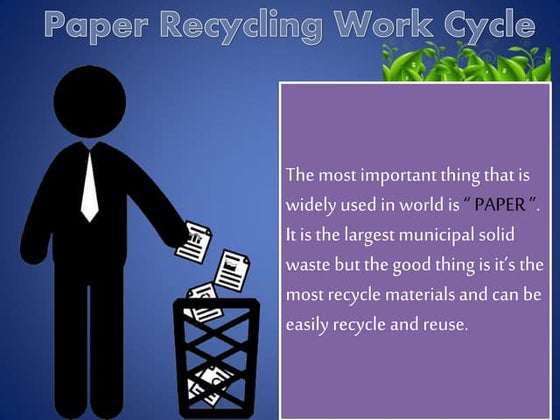 Paper Recycling Work Cycle

The most important thing that is widely used in world is " PAPER ". It is the largest municipal solid waste but the good thing is it's the most recycle materials and can be easily recycle and reuse.